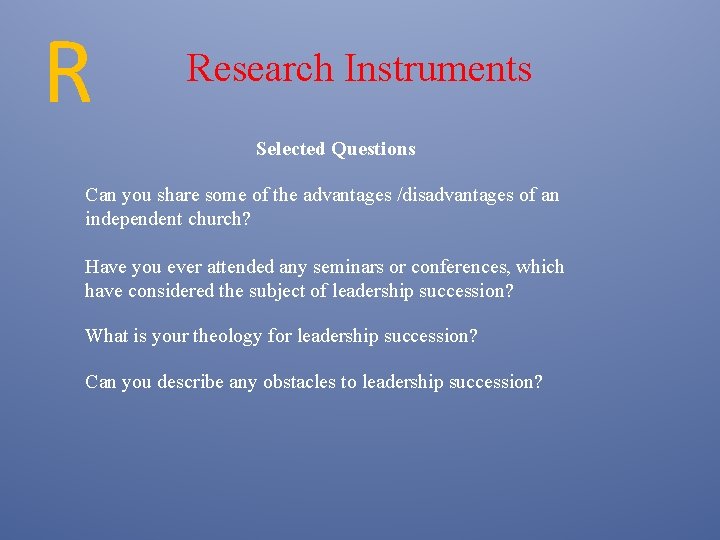 R

Research Instruments

Selected Questions

Can you share some of the advantages /disadvantages of an independent church?

Have you ever attended any seminars or conferences, which have considered the subject of leadership succession?

What is your theology for leadership succession?

Can you describe any obstacles to leadership succession?